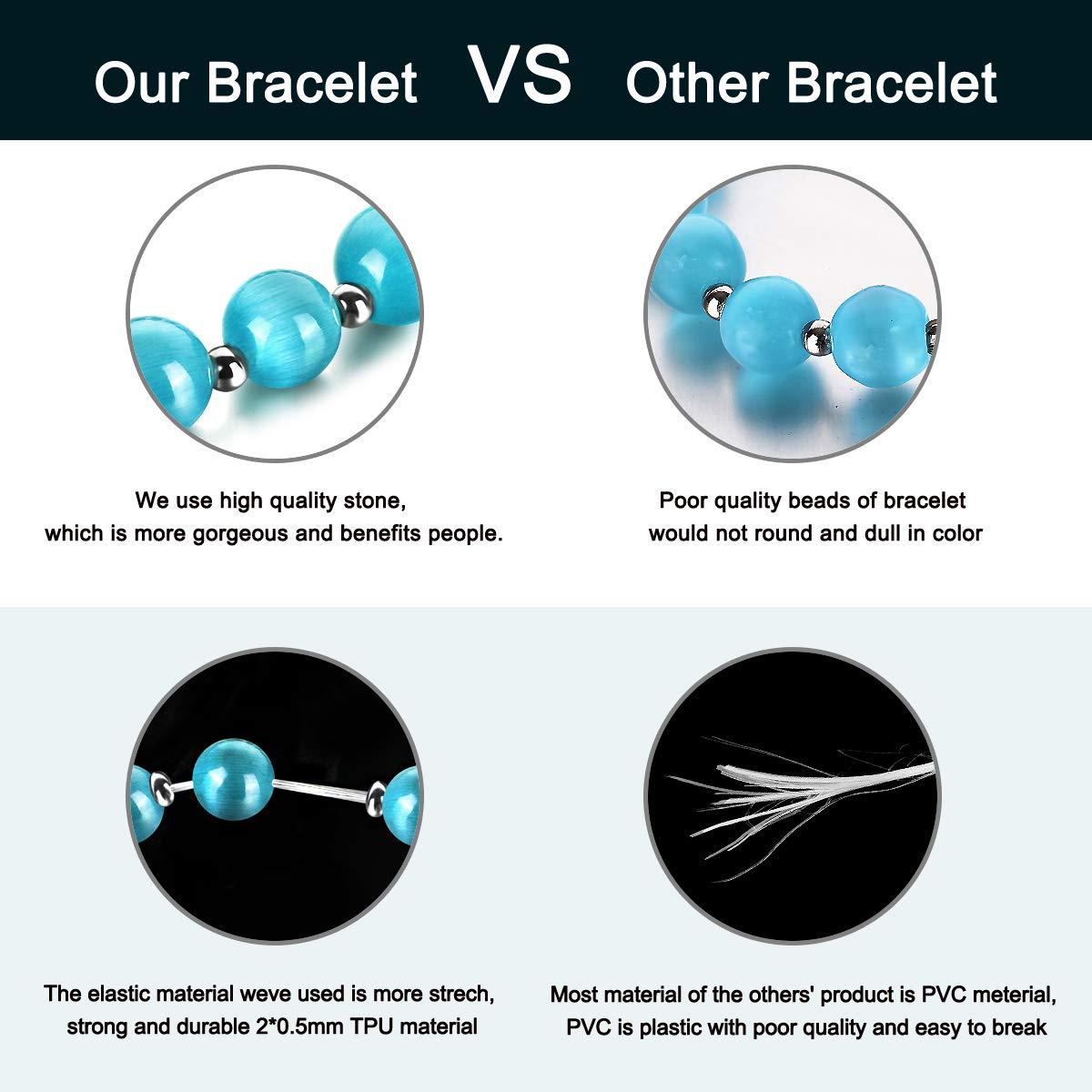 Our Bracelet VS Other Bracelet

We use high quality stone, which is more gorgeous and benefits people.

Poor quality beads of bracelet would not round and dull in color

The elastic material weve used is more strech, strong and durable 2*0.5mm TPU material

Most material of the others' product is PVC meterial, PVC is plastic with poor quality and easy to break